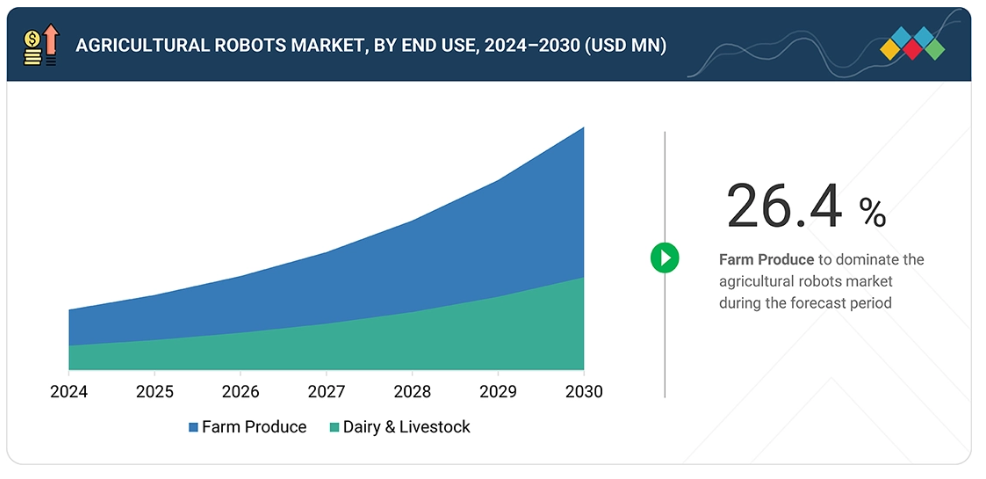 AGRICULTURAL ROBOTS MARKET, BY END USE, 2024–2030 (USD MN)

2024 2025 2026 2027 2028 2029 2030

Farm Produce Dairy & Livestock

26.4 %

Farm Produce to dominate the agricultural robots market during the forecast period